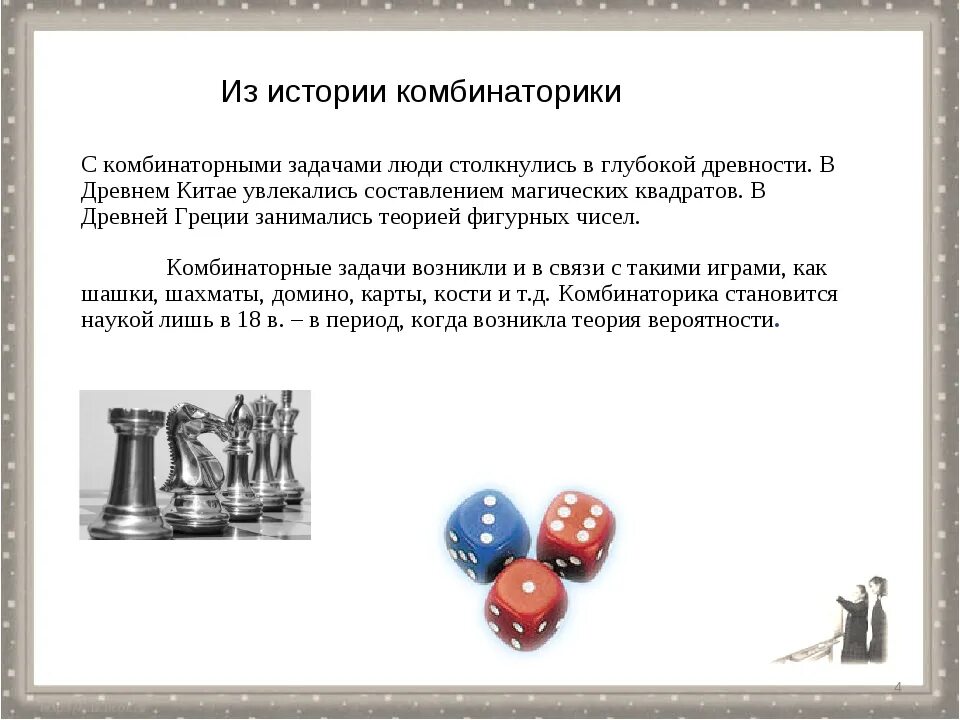 Из истории комбинаторики

С комбинаторными задачами люди столкнулись в глубокой древности. В Древнем Китае увлекались составлением магических квадратов. В Древней Греции занимались теорией фигурных чисел.

Комбинаторные задачи возникли и в связи с такими играми, как шашки, шахматы, домино, карты, кости и т.д. Комбинаторика становится наукой лишь в 18 в. – в период, когда возникла теория вероятности.

4